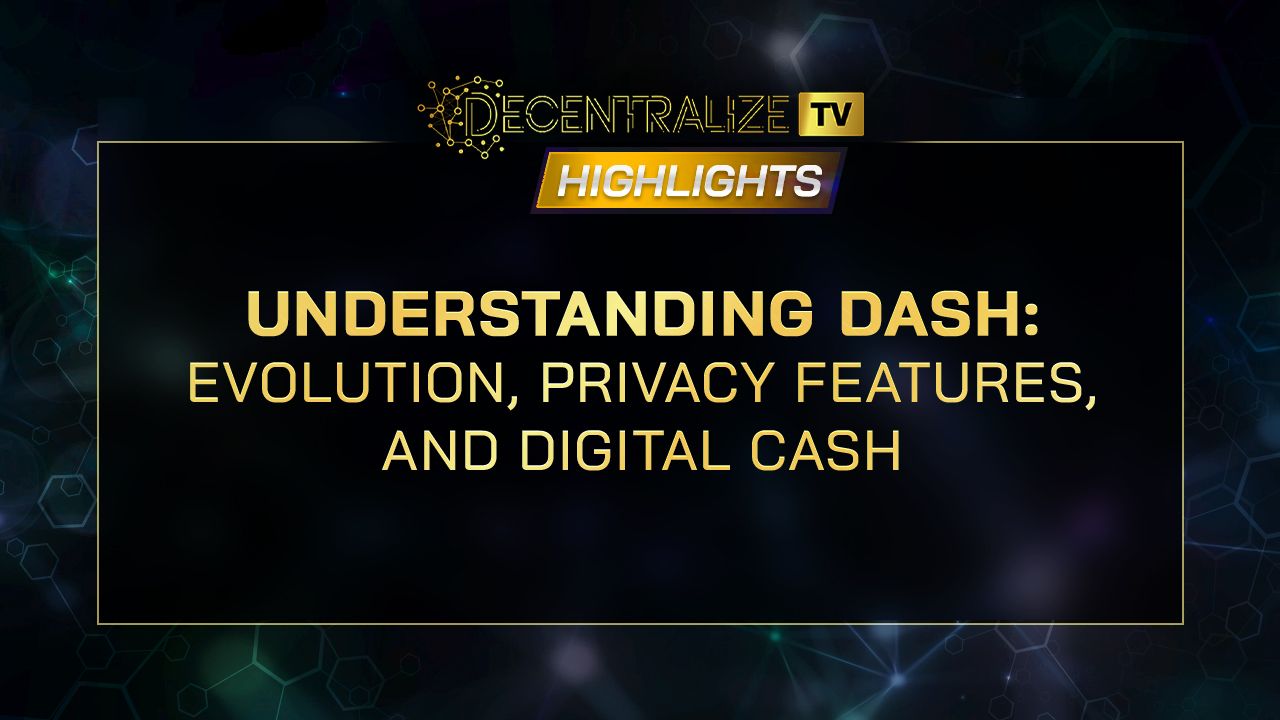 DECENTRALIZE TV
HIGHLIGHTS

UNDERSTANDING DASH:
EVOLUTION, PRIVACY FEATURES, AND DIGITAL CASH